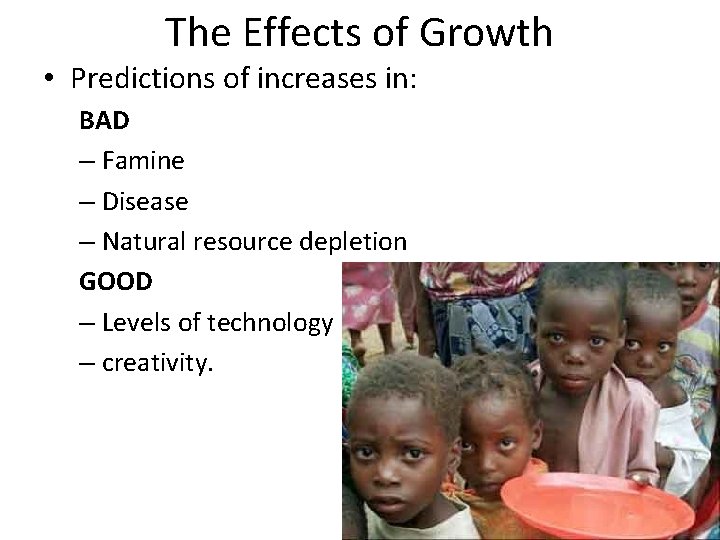 The Effects of Growth

• Predictions of increases in:

BAD

– Famine

– Disease

– Natural resource depletion

GOOD

– Levels of technology

– creativity.